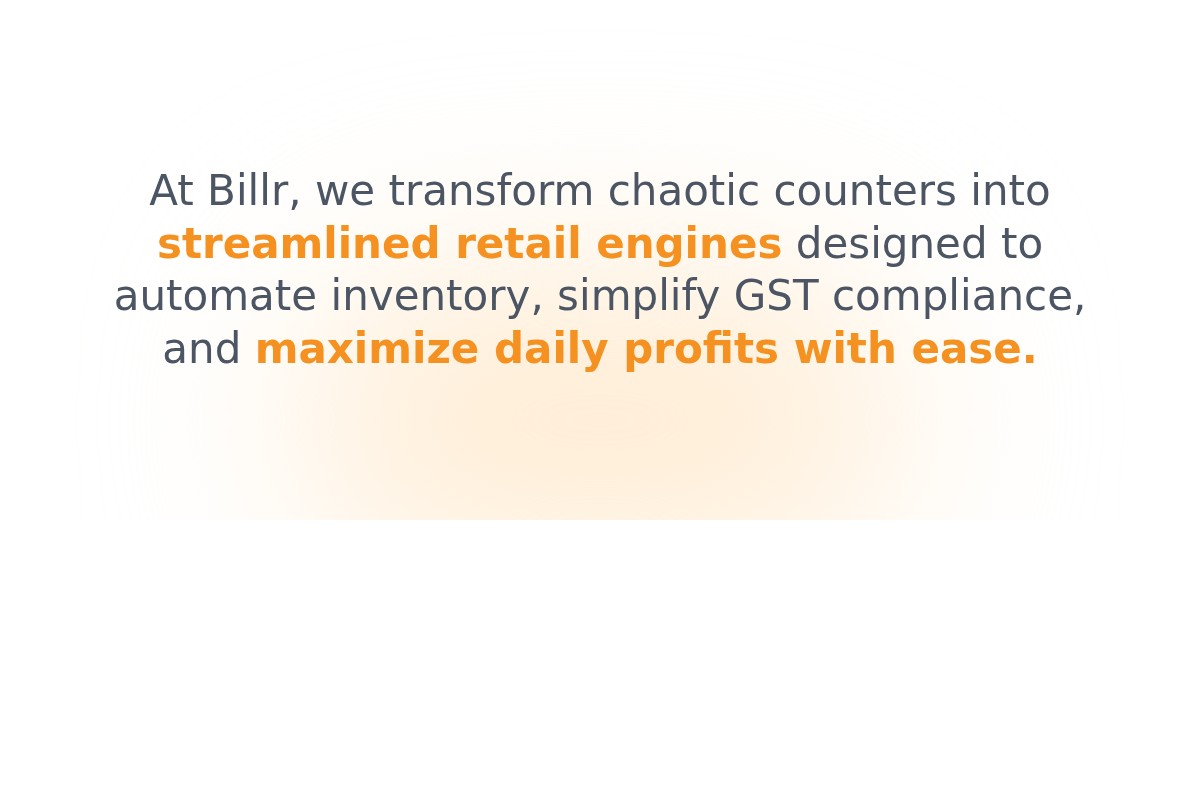 At Billr, we transform chaotic counters into streamlined retail engines designed to automate inventory, simplify GST compliance, and maximize daily profits with ease.